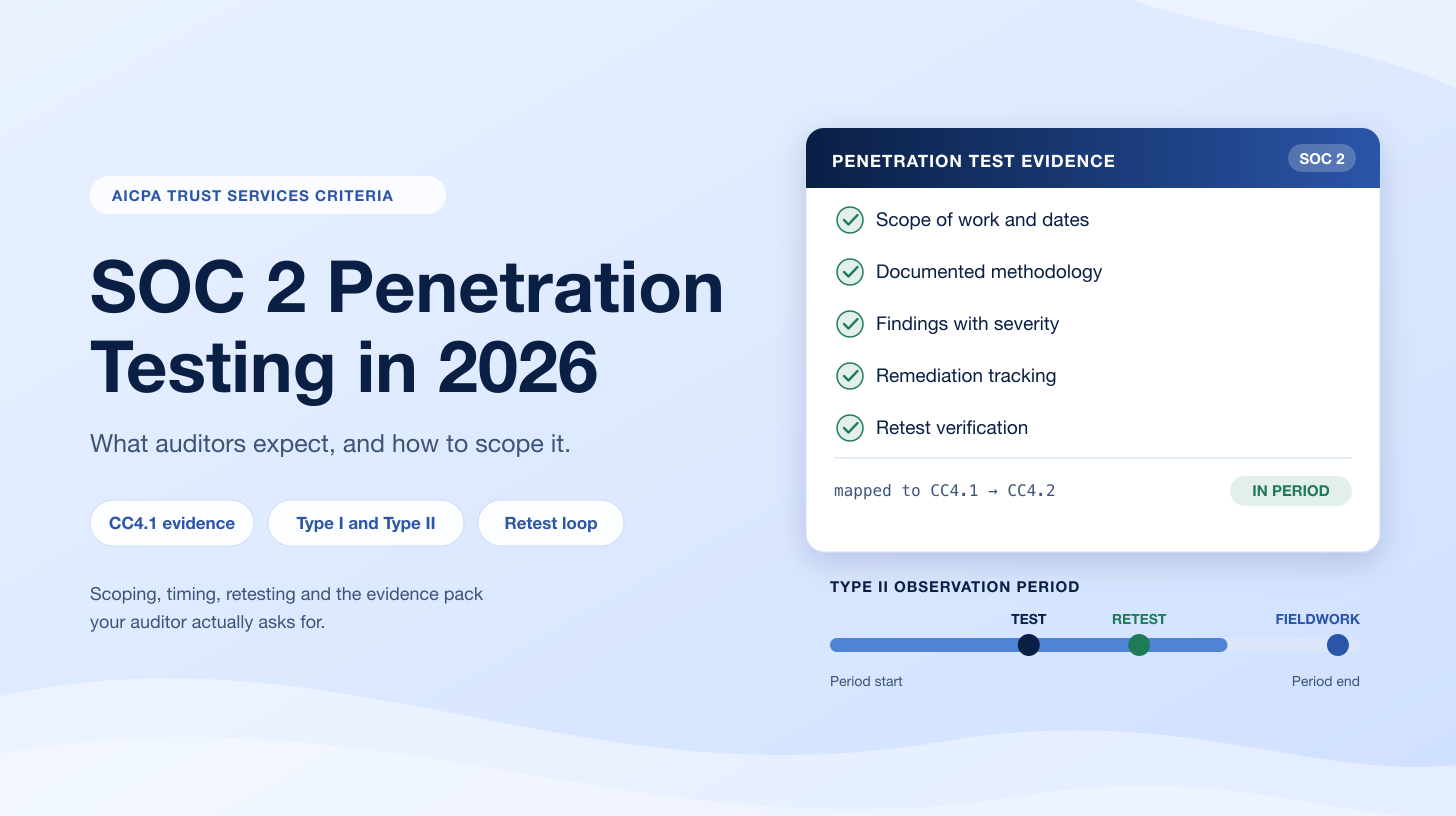 AICPA TRUST SERVICES CRITERIA

SOC 2 Penetration Testing in 2026

What auditors expect, and how to scope it.

CC4.1 evidence

Type I and Type II

Retest loop

Scoping, timing, retesting and the evidence pack your auditor actually asks for.

PENETRATION TEST EVIDENCE

SOC 2

Scope of work and dates

Documented methodology

Findings with severity

Remediation tracking

Retest verification

mapped to CC4.1 → CC4.2

IN PERIOD

TYPE II OBSERVATION PERIOD

TEST

RETEST

FIELDWORK

Period start

Period end